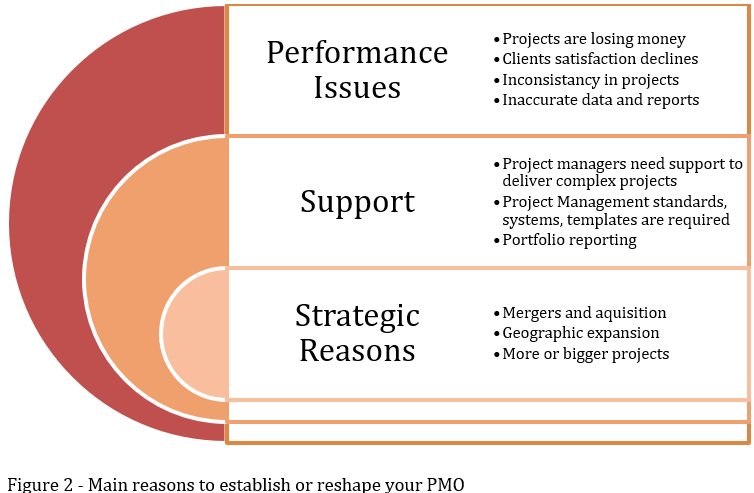 Performance Issues

• Projects are losing money
• Clients satisfaction declines
• Inconsistancy in projects
• Inaccurate data and reports

Support

• Project managers need support to deliver complex projects
• Project Management standards, systems, templates are required
• Portfolio reporting

Strategic Reasons

• Mergers and aquisition
• Geographic expansion
• More or bigger projects

Figure 2 - Main reasons to establish or reshape your PMO